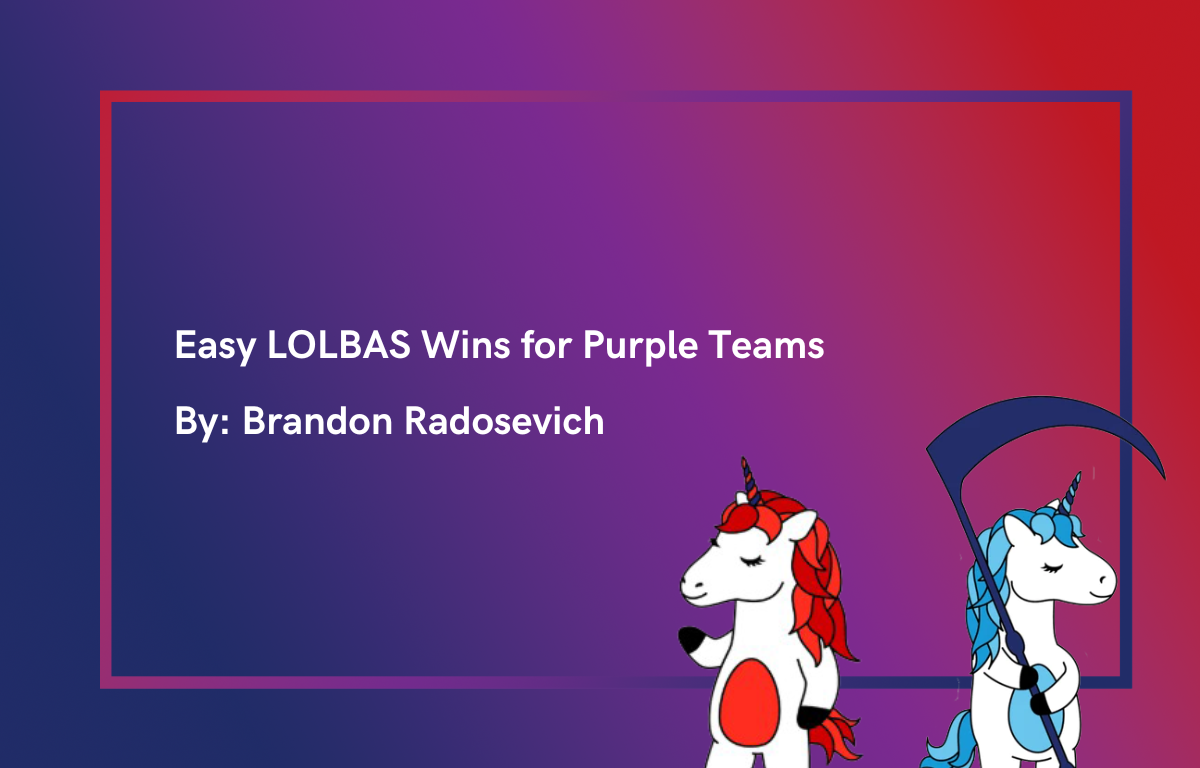 Easy LOLBAS Wins for Purple Teams

By: Brandon Radosevich